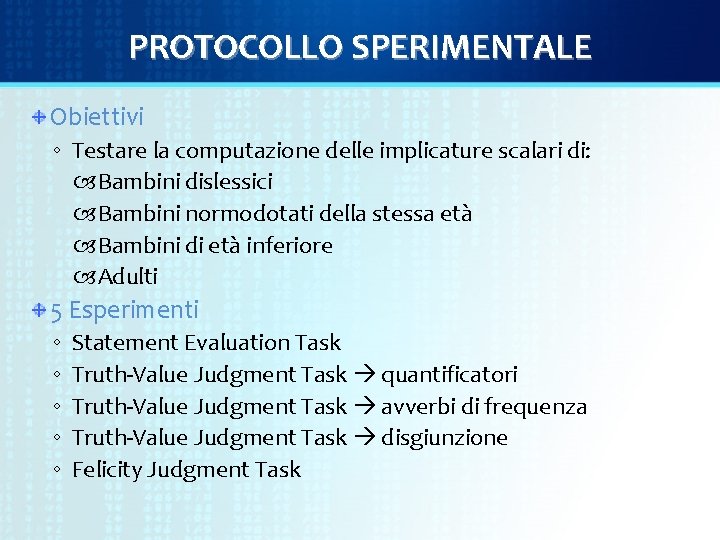 PROTOCOLLO SPERIMENTALE

Obiettivi

◦ Testare la computazione delle implicature scalari di:

Bambini dislessici

Bambini normodotati della stessa età

Bambini di età inferiore

Adulti

5 Esperimenti

◦ Statement Evaluation Task

◦ Truth-Value Judgment Task → quantificatori

◦ Truth-Value Judgment Task → avverbi di frequenza

◦ Truth-Value Judgment Task → disgiunzione

◦ Felicity Judgment Task